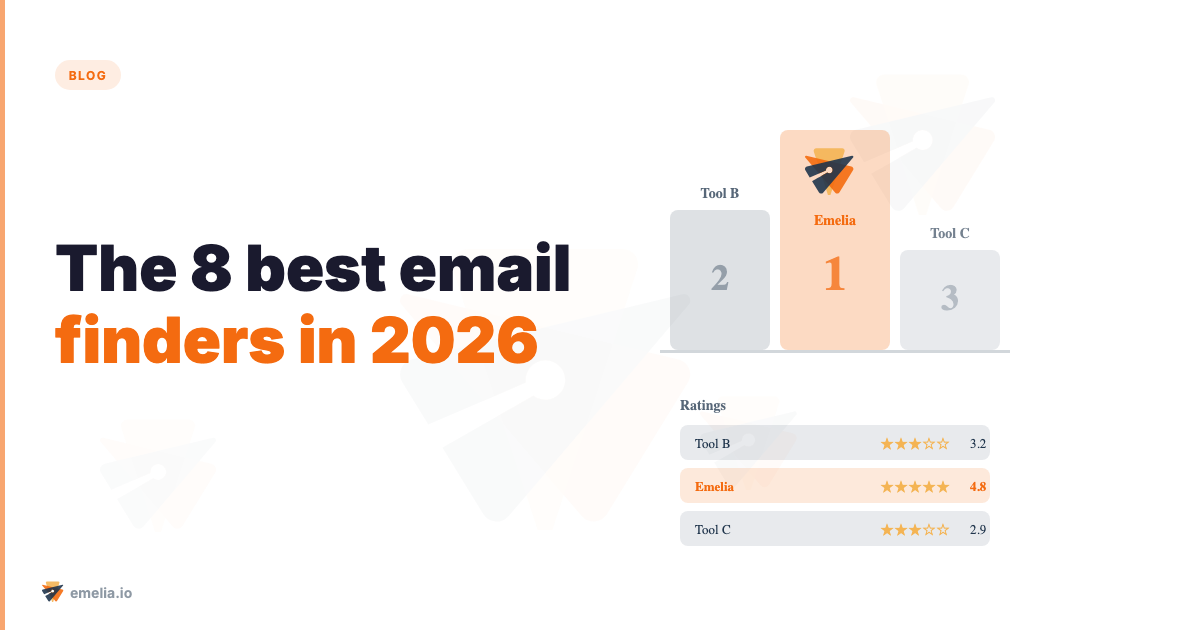 BLOG

The 8 best email finders in 2026

Tool B

2

Emelia

1

Tool C

3

Ratings

Tool B ★★★☆☆ 3.2

Emelia ★★★★★ 4.8

Tool C ★★★☆☆ 2.9

emelia.io